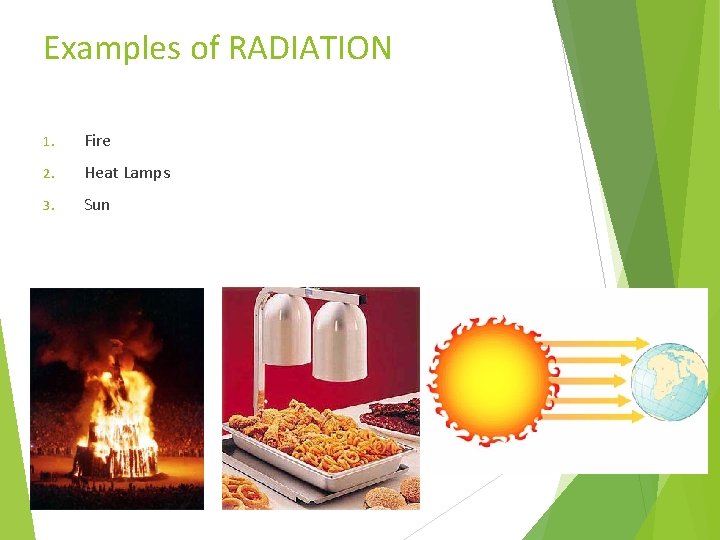 Examples of RADIATION

1. Fire
2. Heat Lamps
3. Sun